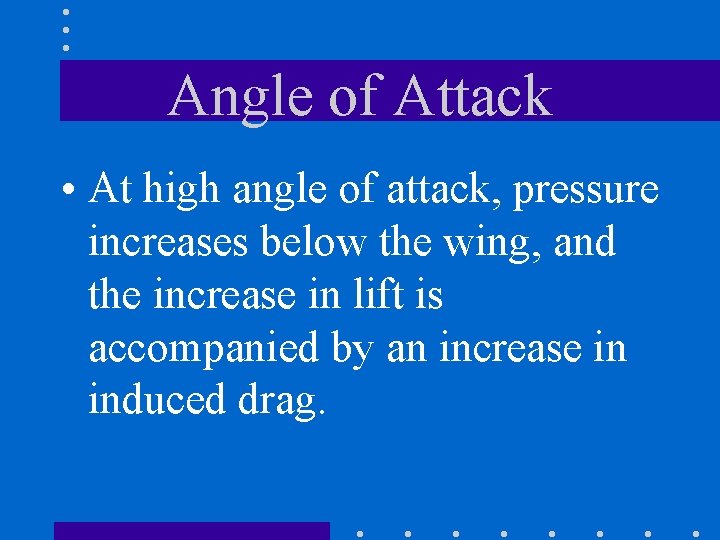 Angle of Attack

• At high angle of attack, pressure increases below the wing, and the increase in lift is accompanied by an increase in induced drag.